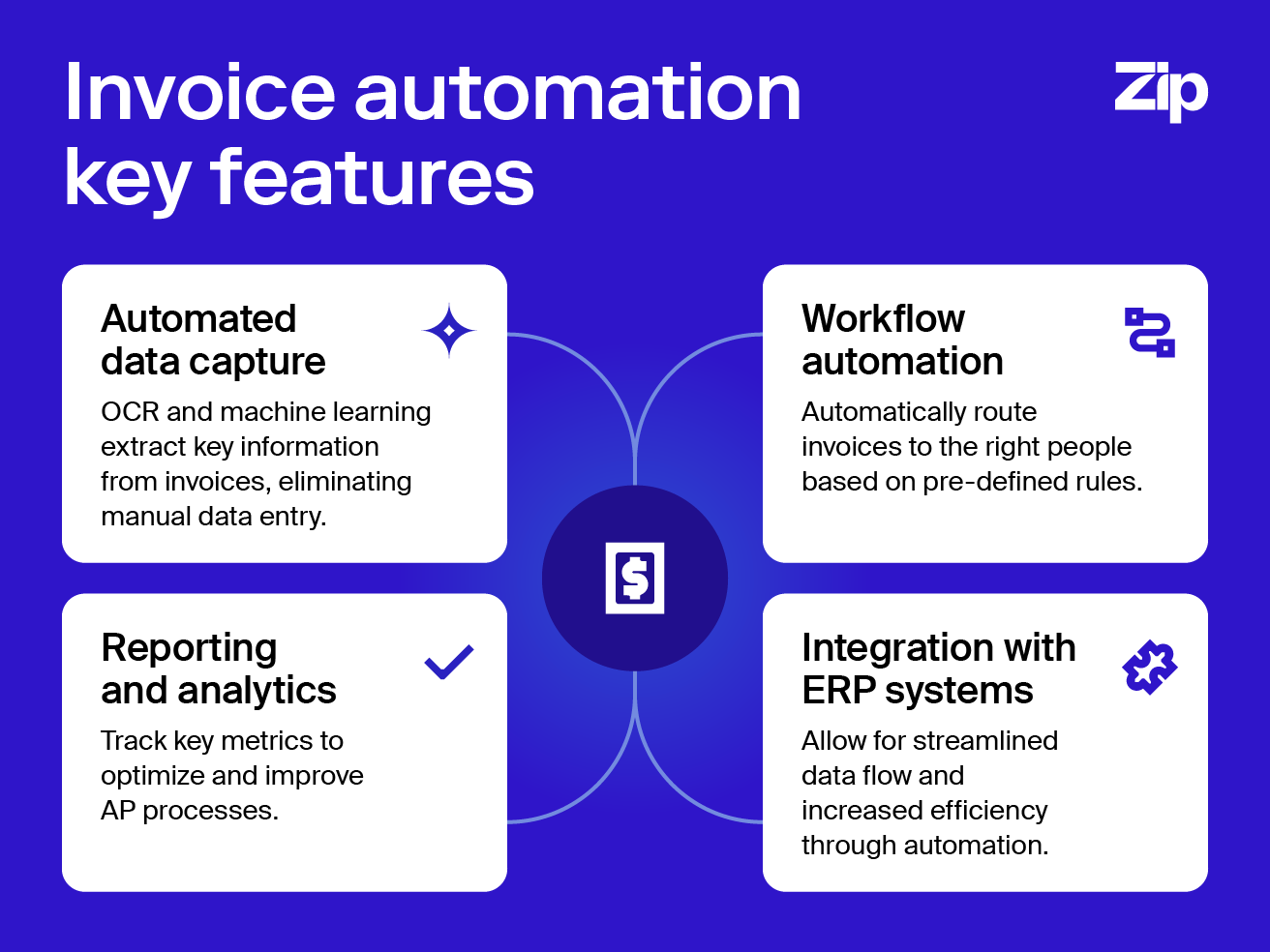 Invoice automation key features

Zip

Automated data capture

OCR and machine learning extract key information from invoices, eliminating manual data entry.

Workflow automation

Automatically route invoices to the right people based on pre-defined rules.

$

Reporting and analytics

Track key metrics to optimize and improve AP processes.

Integration with ERP systems

Allow for streamlined data flow and increased efficiency through automation.